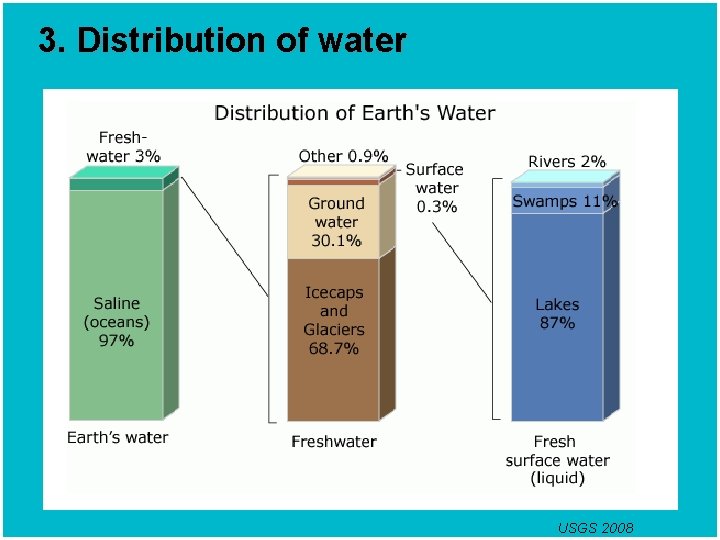 3. Distribution of water

Distribution of Earth's Water

Fresh-water 3%

Saline (oceans) 97%

Earth's water

Other 0.9%

Surface water 0.3%

Ground water 30.1%

Icecaps and Glaciers 68.7%

Freshwater

Rivers 2%

Swamps 11%

Lakes 87%

Fresh surface water (liquid)

USGS 2008